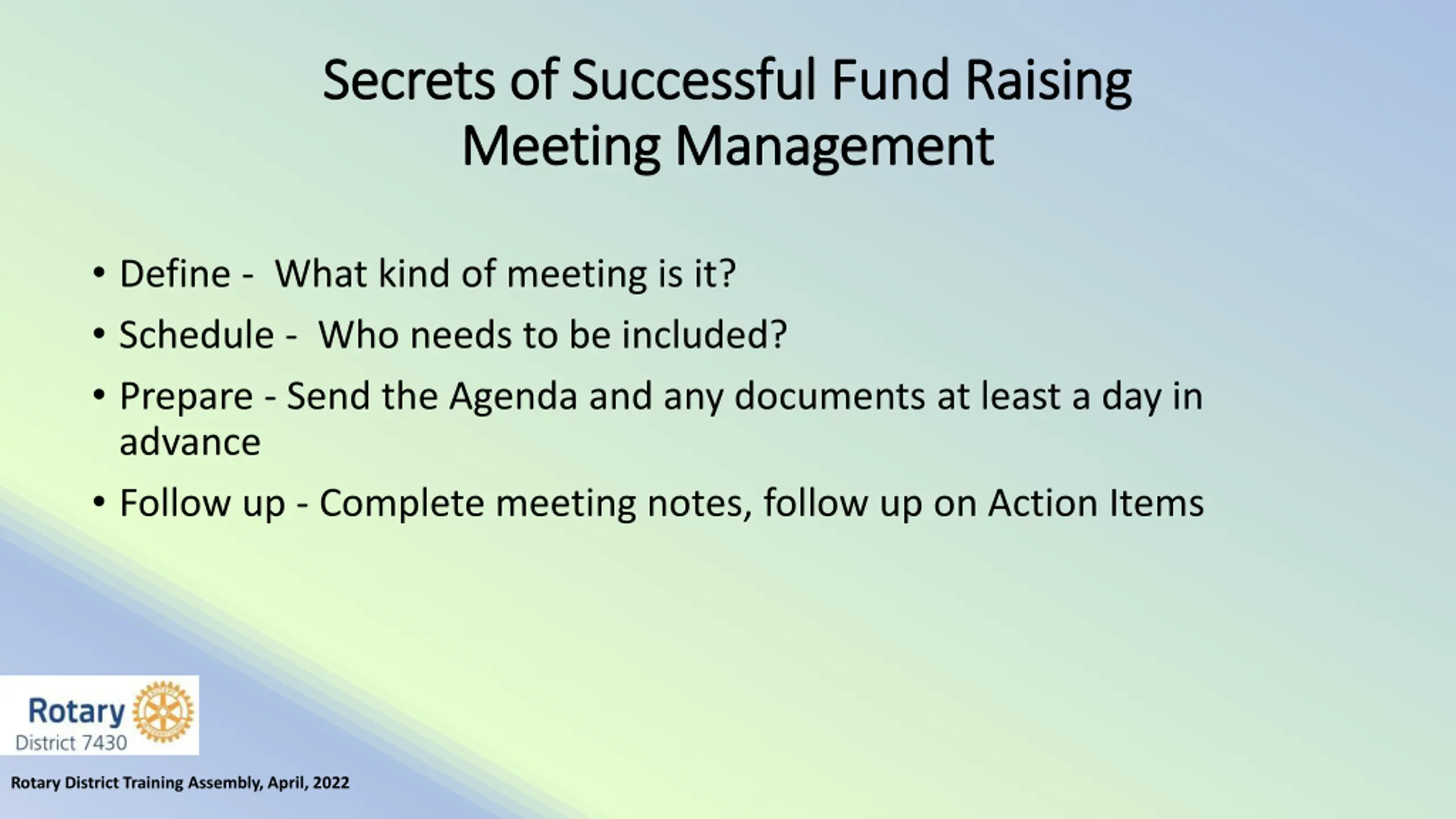 Secrets of Successful Fund Raising
Meeting Management

• Define - What kind of meeting is it?
• Schedule - Who needs to be included?
• Prepare - Send the Agenda and any documents at least a day in advance
• Follow up - Complete meeting notes, follow up on Action Items

Rotary
District 7430

Rotary District Training Assembly, April, 2022